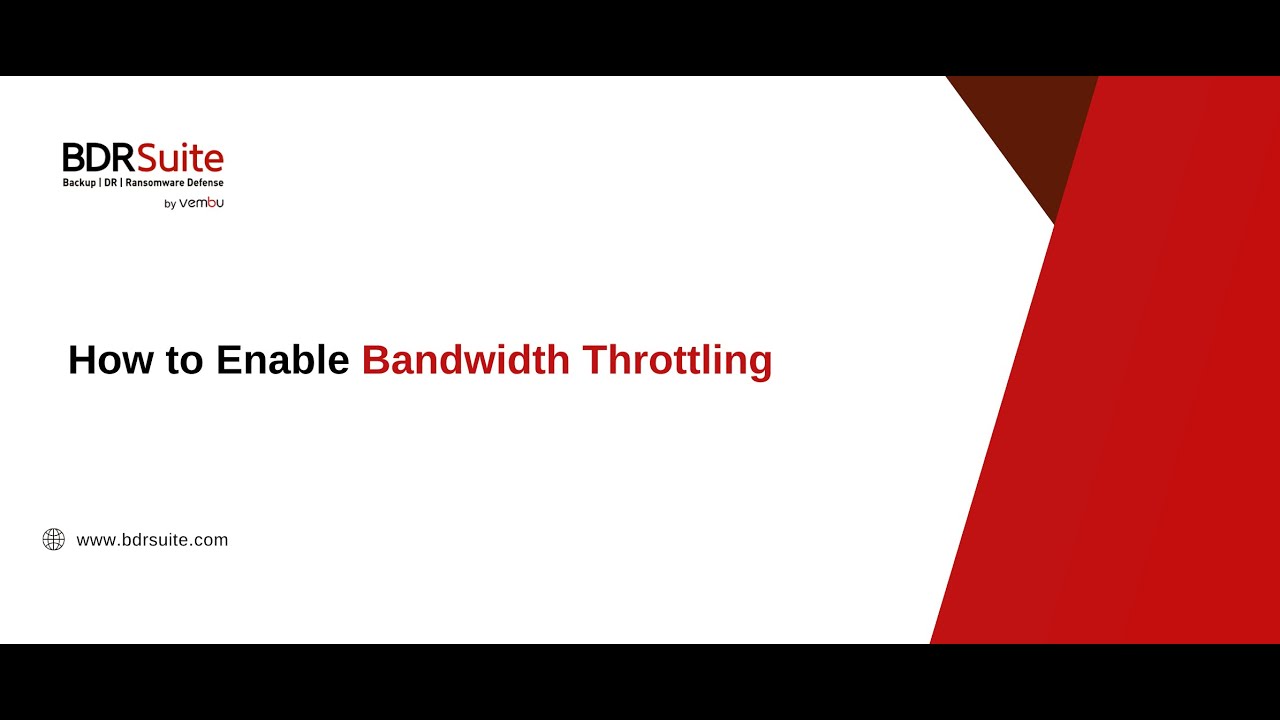 BDRSuite
Backup | DR | Ransomware Defense
by vembu

How to Enable Bandwidth Throttling

www.bdrsuite.com